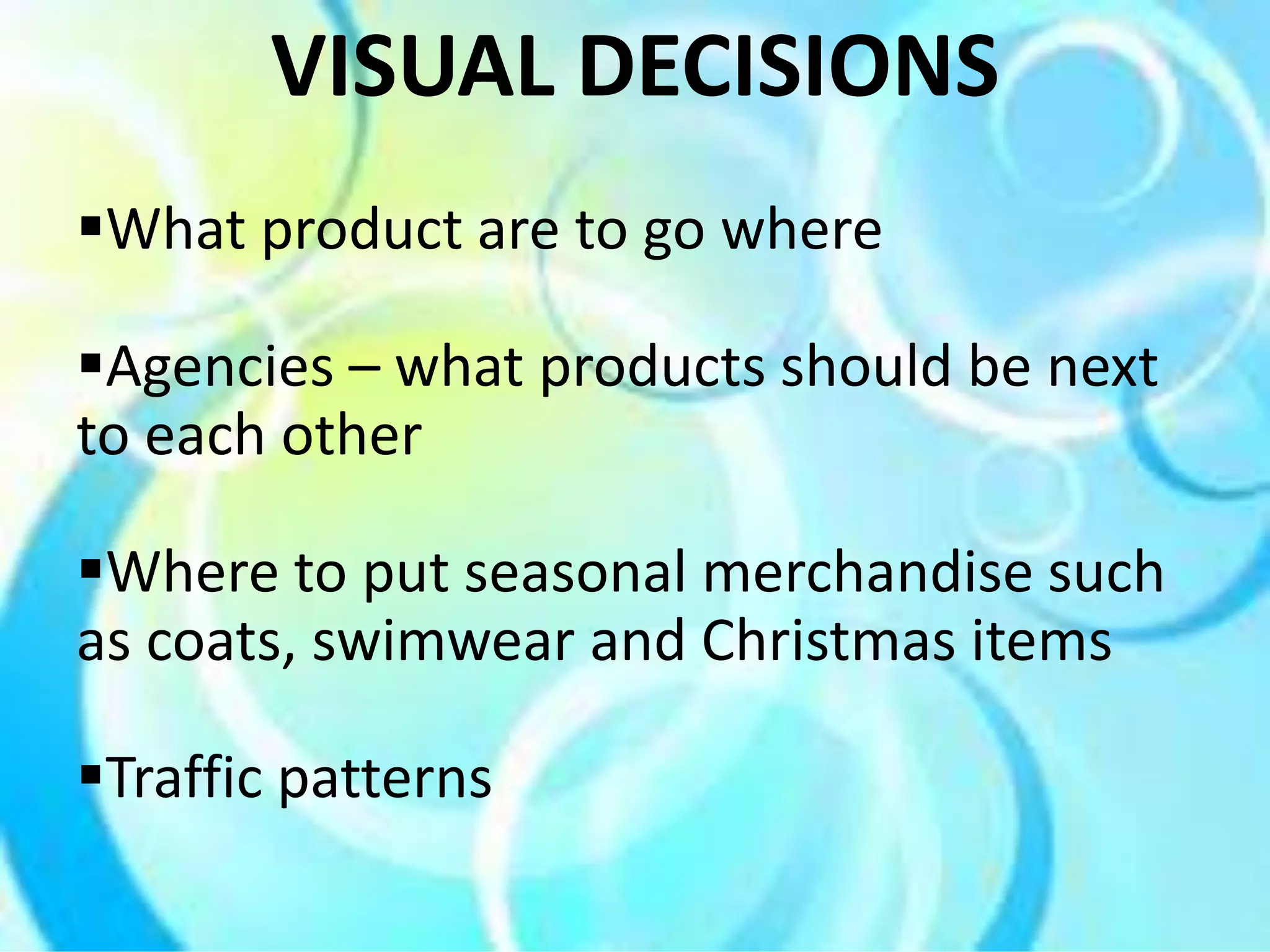 VISUAL DECISIONS

▪What product are to go where

▪Agencies – what products should be next to each other

▪Where to put seasonal merchandise such as coats, swimwear and Christmas items

▪Traffic patterns